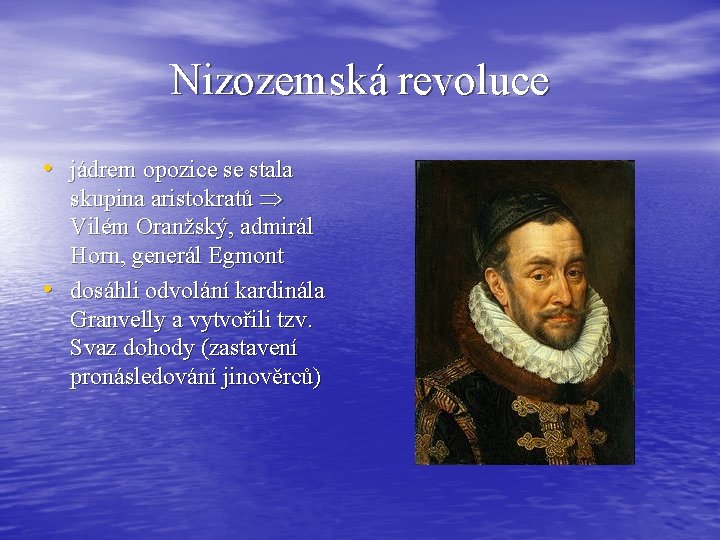 Nizozemská revoluce

• jádrem opozice se stala skupina aristokratů $\Rightarrow$ Vilém Oranžský, admirál Horn, generál Egmont
• dosáhli odvolání kardinála Granvelly a vytvořili tzv. Svaz dohody (zastavení pronásledování jinověrců)